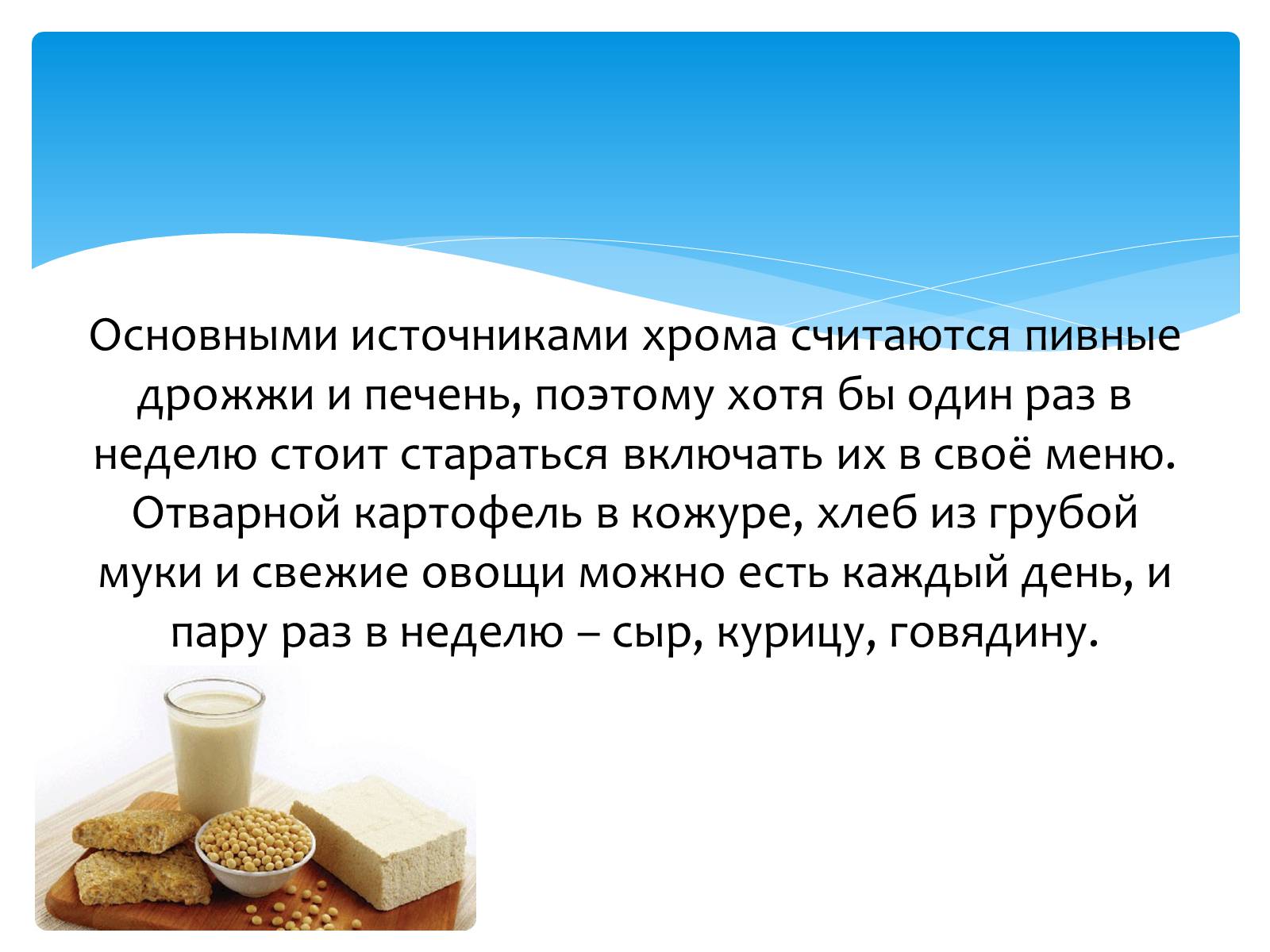 Основными источниками хрома считаются пивные дрожжи и печень, поэтому хотя бы один раз в неделю стоит стараться включать их в своё меню. Отварной картофель в кожуре, хлеб из грубой муки и свежие овощи можно есть каждый день, и пару раз в неделю – сыр, курицу, говядину.